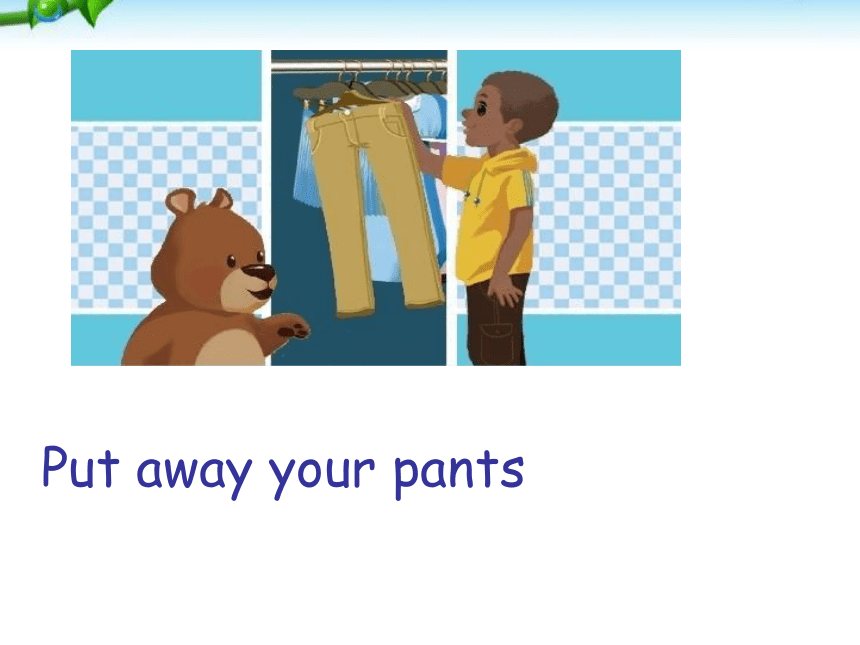 Put away your pants